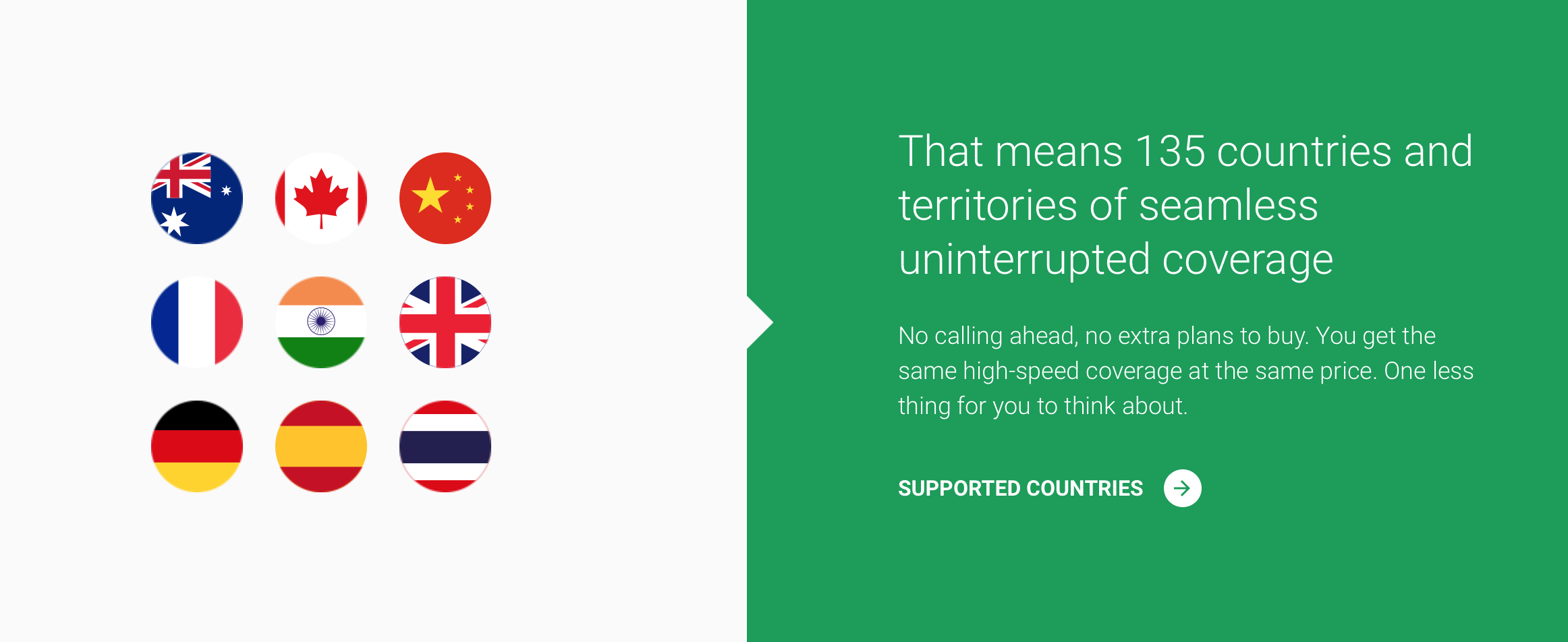 That means 135 countries and territories of seamless uninterrupted coverage

No calling ahead, no extra plans to buy. You get the same high-speed coverage at the same price. One less thing for you to think about.

SUPPORTED COUNTRIES